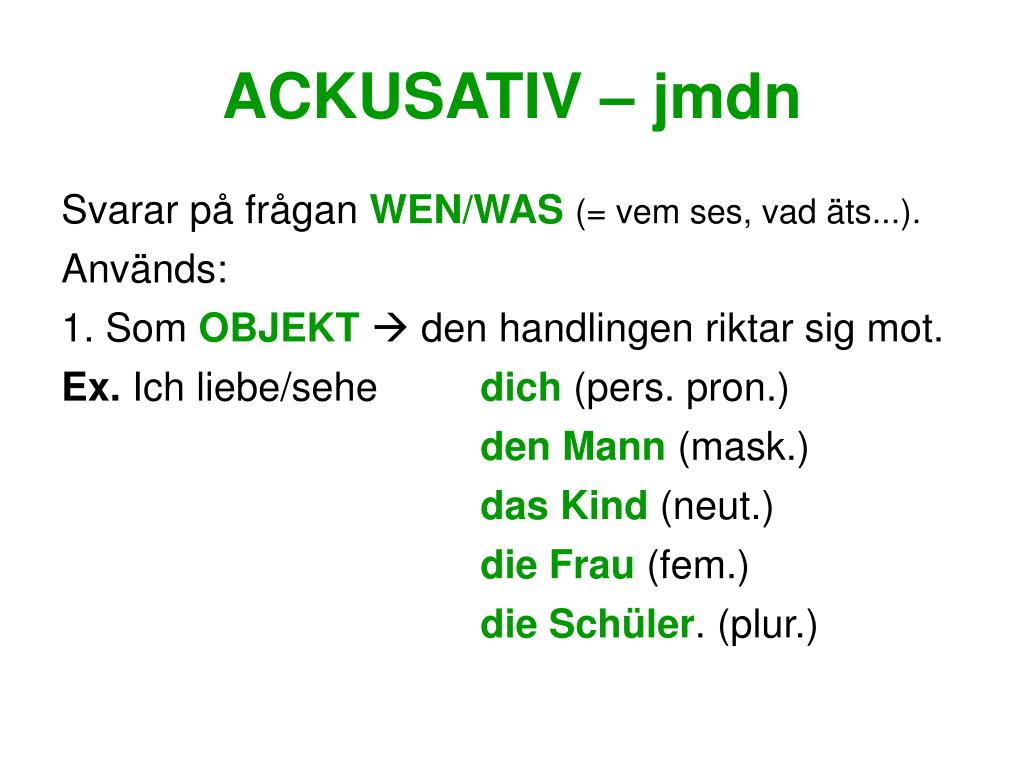 ACKUSATIV – jmdn

Svarar på frågan WEN/WAS (= vem ses, vad äts...).

Används:

1. Som OBJEKT → den handlingen riktar sig mot.

Ex. Ich liebe/sehe dich (pers. pron.)
den Mann (mask.)
das Kind (neut.)
die Frau (fem.)
die Schüler. (plur.)